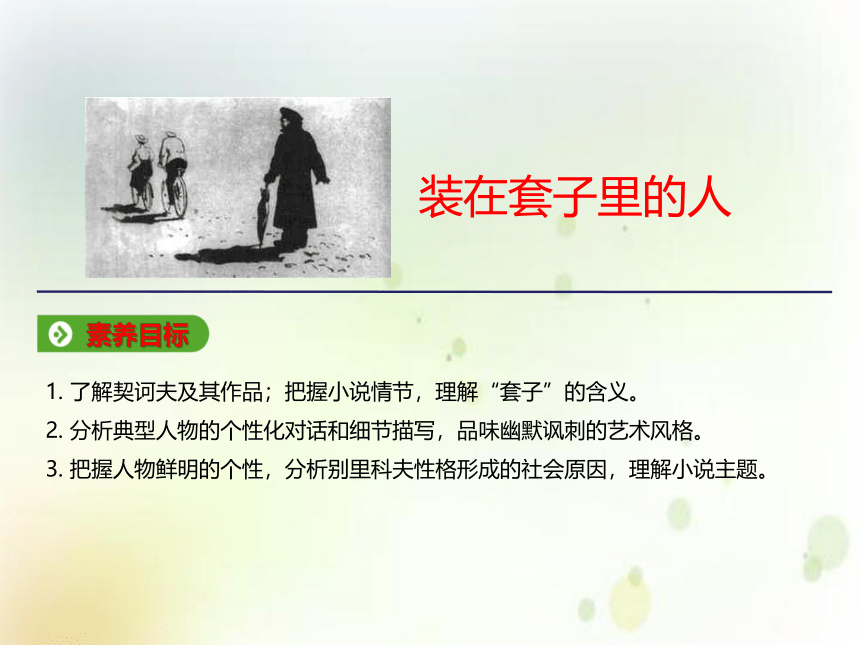 装在套子里的人

素养目标

1. 了解契诃夫及其作品；把握小说情节，理解“套子”的含义。

2. 分析典型人物的个性化对话和细节描写，品味幽默讽刺的艺术风格。

3. 把握人物鲜明的个性，分析别里科夫性格形成的社会原因，理解小说主题。